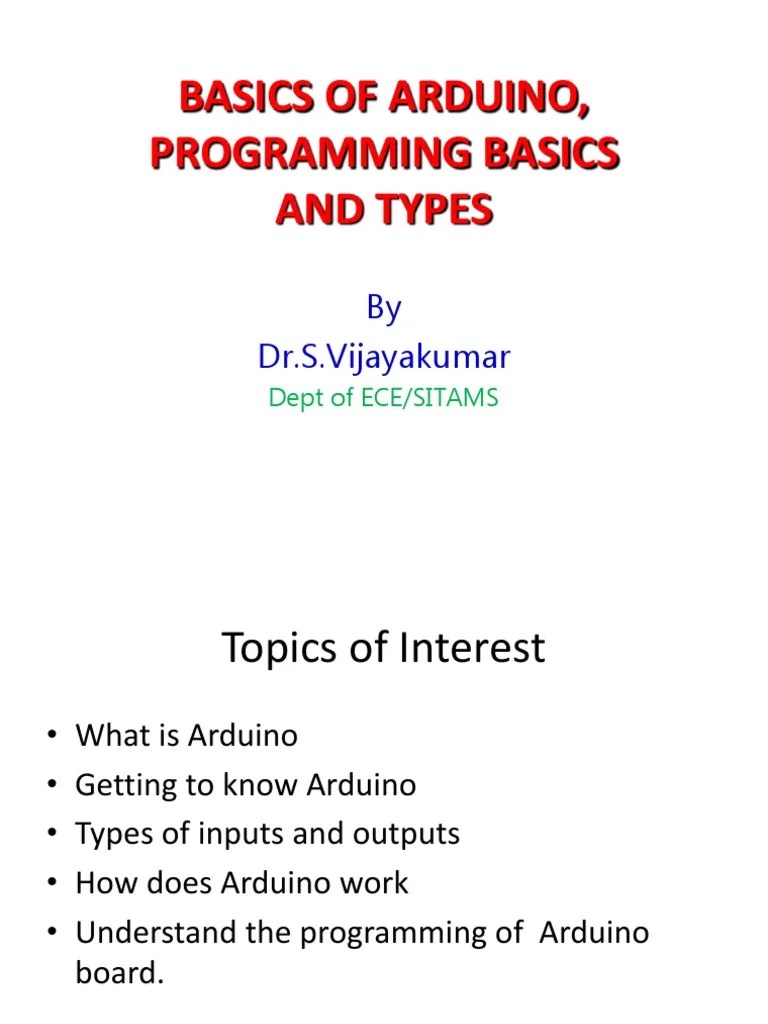 BASICS OF ARDUINO, PROGRAMMING BASICS AND TYPES

By
Dr.S.Vijayakumar
Dept of ECE/SITAMS

Topics of Interest

• What is Arduino
• Getting to know Arduino
• Types of inputs and outputs
• How does Arduino work
• Understand the programming of Arduino board.